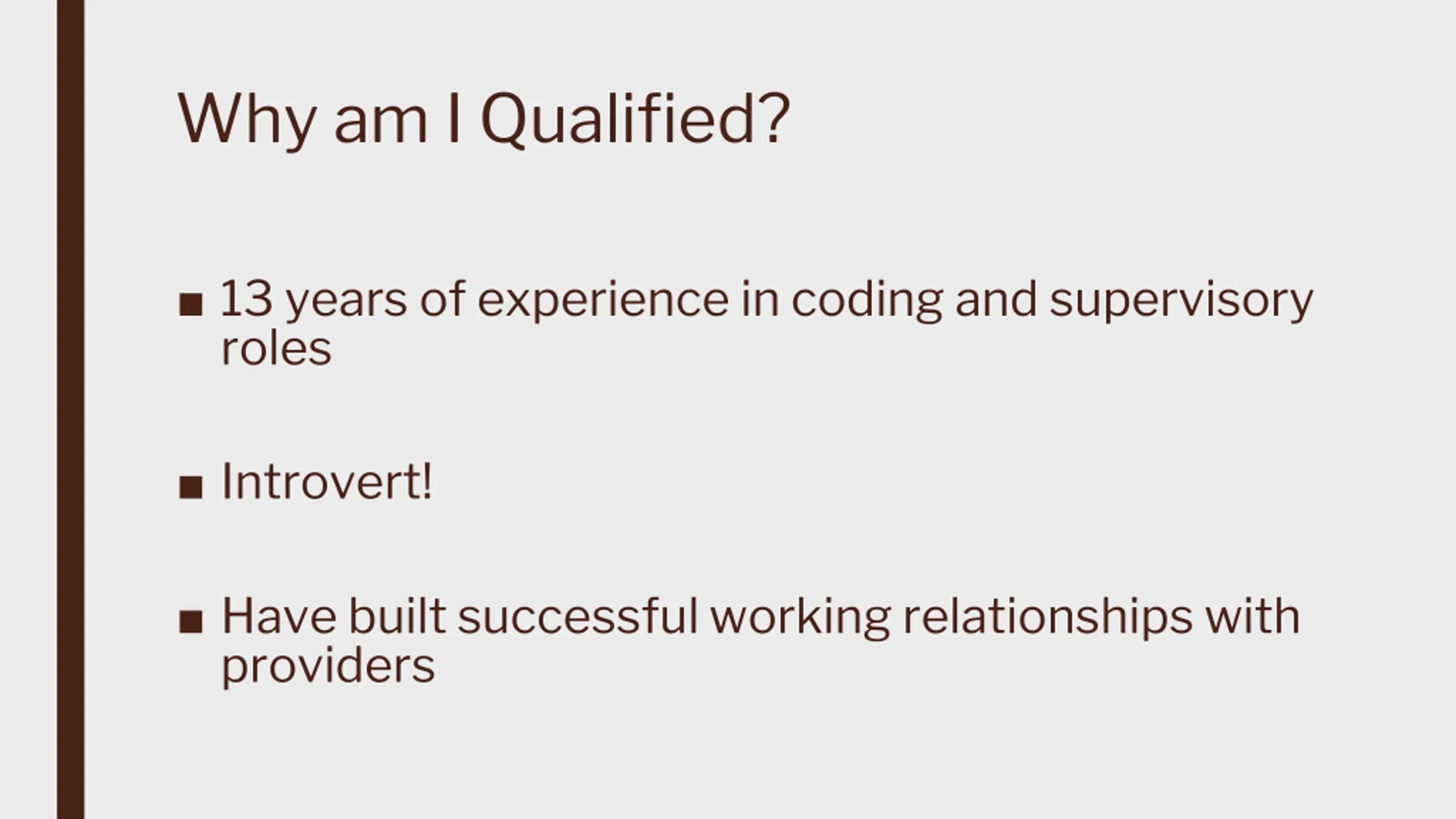 Why am I Qualified?

■ 13 years of experience in coding and supervisory roles

■ Introvert!

■ Have built successful working relationships with providers